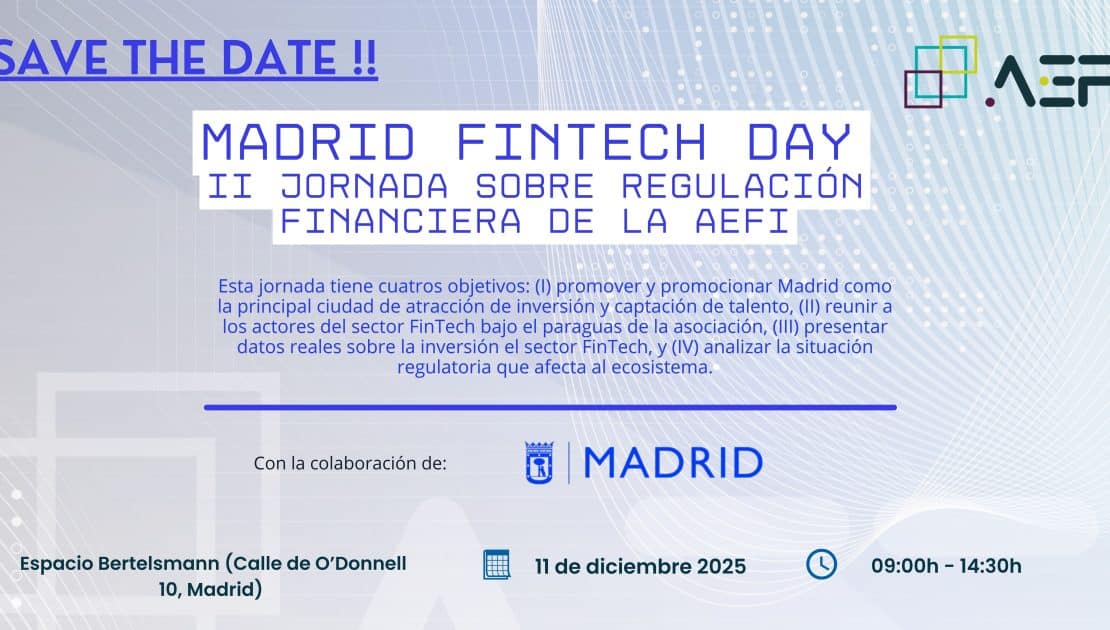 SAVE THE DATE !!

.AEF

MADRID FINTECH DAY
II JORNADA SOBRE REGULACIÓN FINANCIERA DE LA AEFI

Esta jornada tiene cuatros objetivos: (I) promover y promocionar Madrid como la principal ciudad de atracción de inversión y captación de talento, (II) reunir a los actores del sector FinTech bajo el paraguas de la asociación, (III) presentar datos reales sobre la inversión el sector FinTech, y (IV) analizar la situación regulatoria que afecta al ecosistema.

Con la colaboración de:

MADRID

Espacio Bertelsmann (Calle de O'Donnell 10, Madrid)

11 de diciembre 2025

09:00h - 14:30h